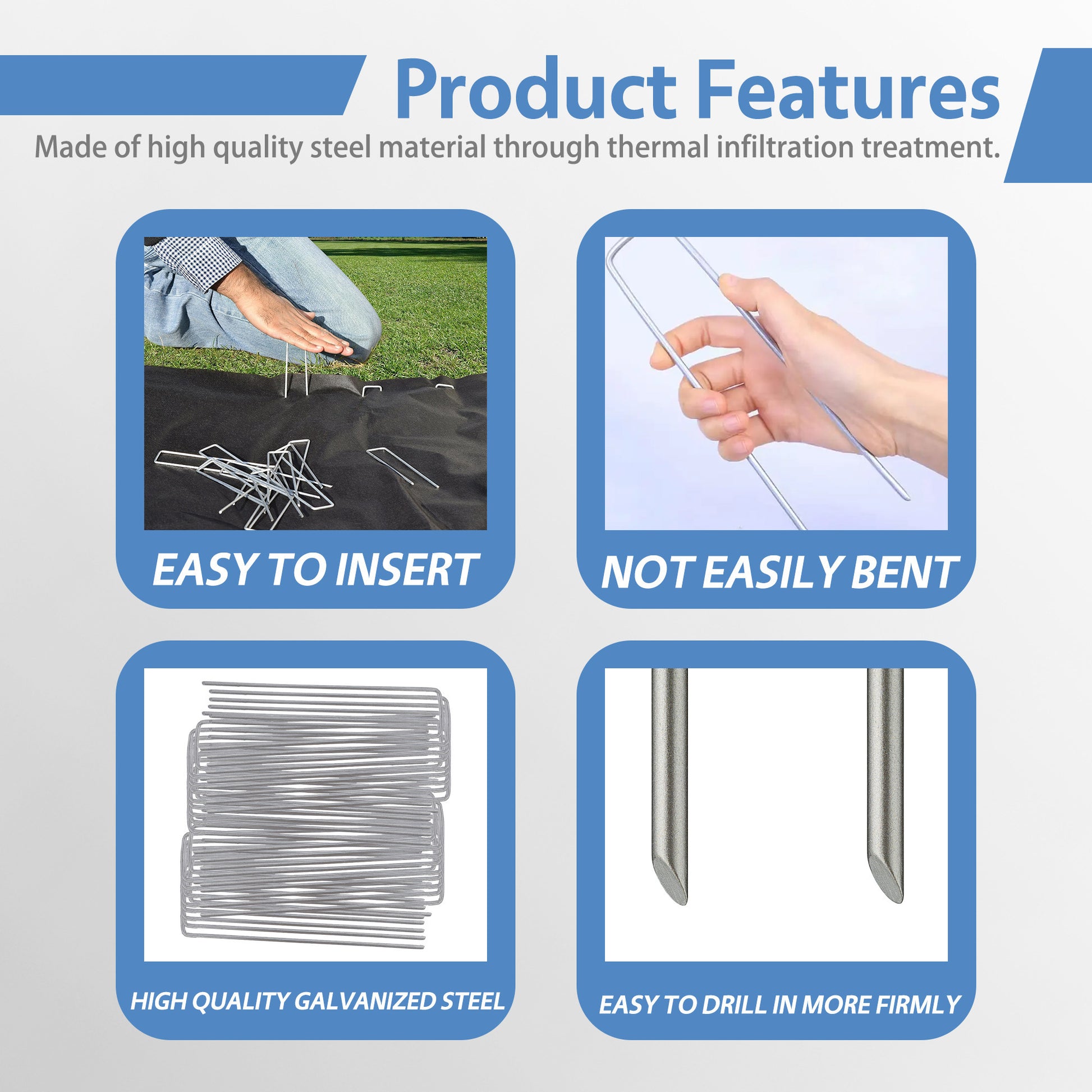 Product Features

Made of high quality steel material through thermal infiltration treatment.

EASY TO INSERT

NOT EASILY BENT

HIGH QUALITY GALVANIZED STEEL

EASY TO DRILL IN MORE FIRMLY